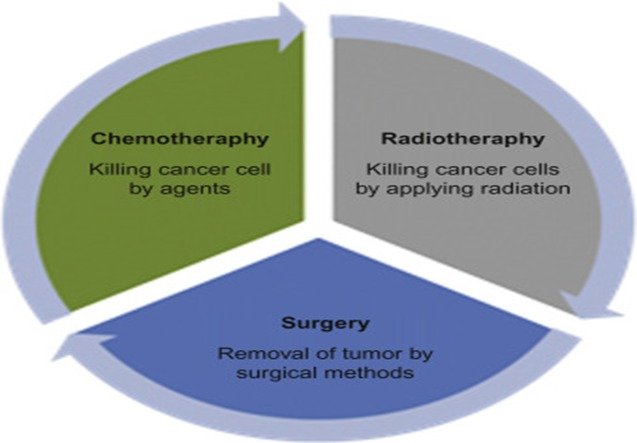 Chemotheraphy
Killing cancer cell by agents

Radiotheraphy
Killing cancer cells by applying radiation

Surgery
Removal of tumor by surgical methods